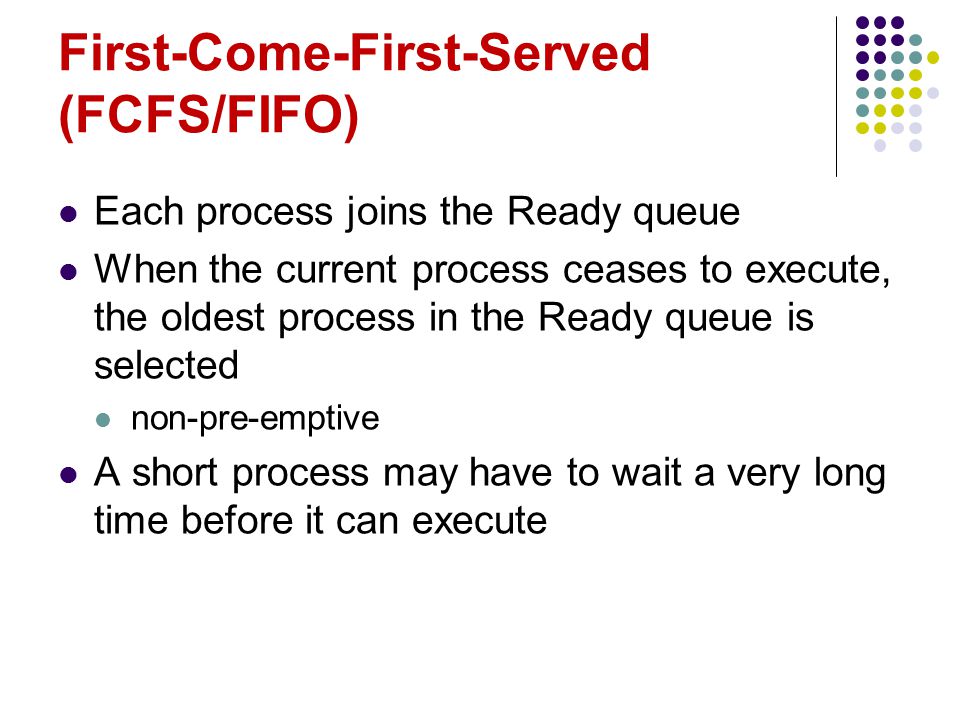 First-Come-First-Served (FCFS/FIFO)

- Each process joins the Ready queue
- When the current process ceases to execute, the oldest process in the Ready queue is selected
  - non-pre-emptive
- A short process may have to wait a very long time before it can execute